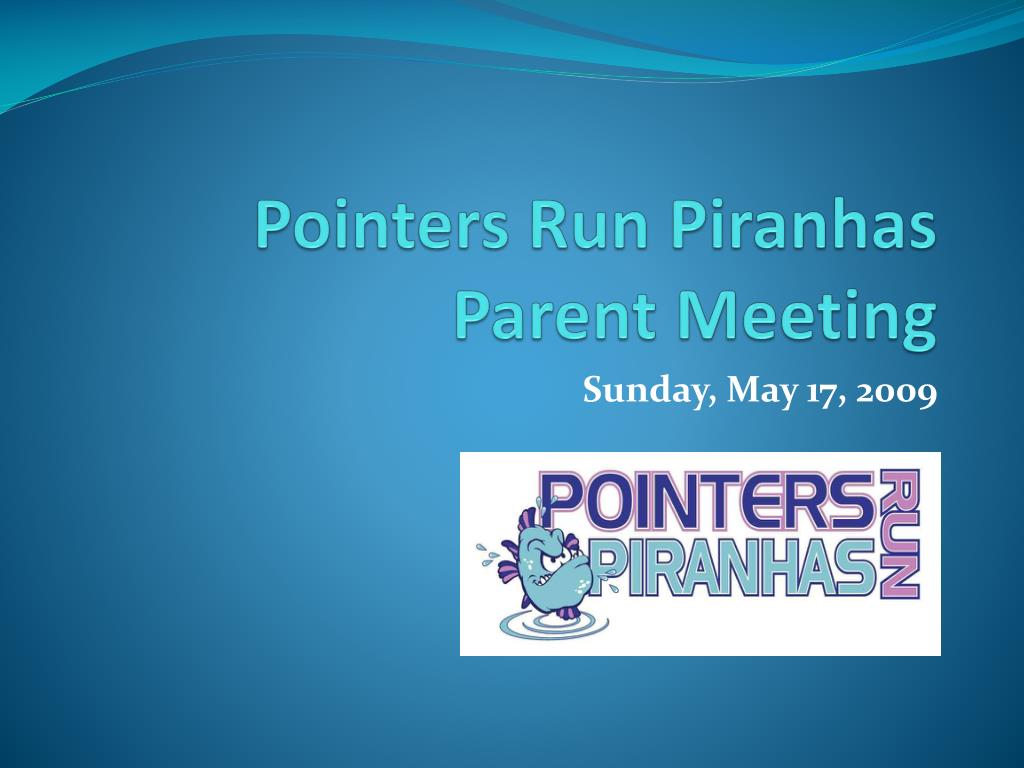 Pointers Run Piranhas Parent Meeting

Sunday, May 17, 2009

POINTERS RUN PIRANHAS